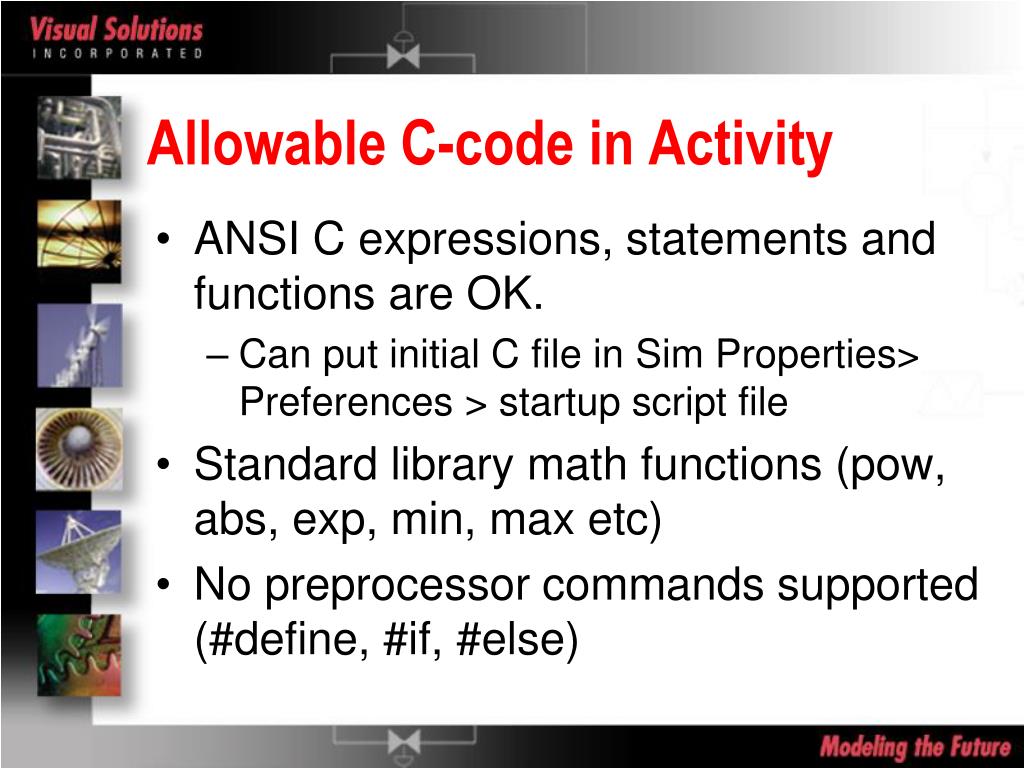 Visual Solutions
INCORPORATED

Allowable C-code in Activity

• ANSI C expressions, statements and functions are OK.
– Can put initial C file in Sim Properties> Preferences > startup script file
• Standard library math functions (pow, abs, exp, min, max etc)
• No preprocessor commands supported (#define, #if, #else)

Modeling the Future